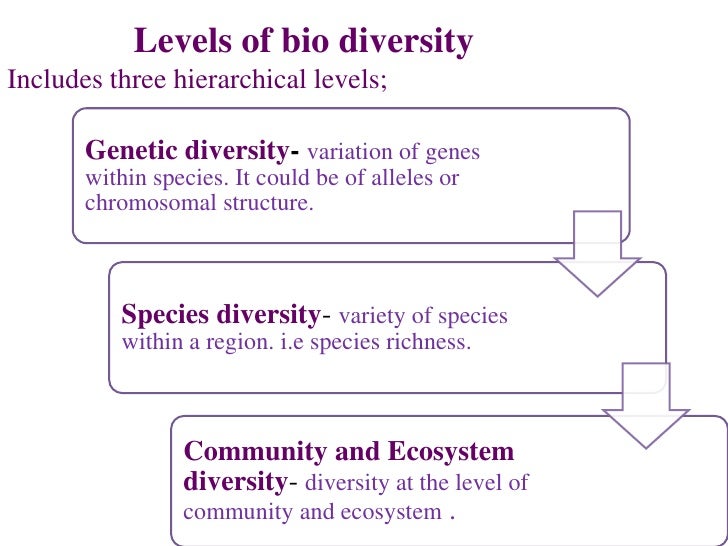 Levels of bio diversity

Includes three hierarchical levels;

Genetic diversity- variation of genes within species. It could be of alleles or chromosomal structure.

Species diversity- variety of species within a region. i.e species richness.

Community and Ecosystem diversity- diversity at the level of community and ecosystem .